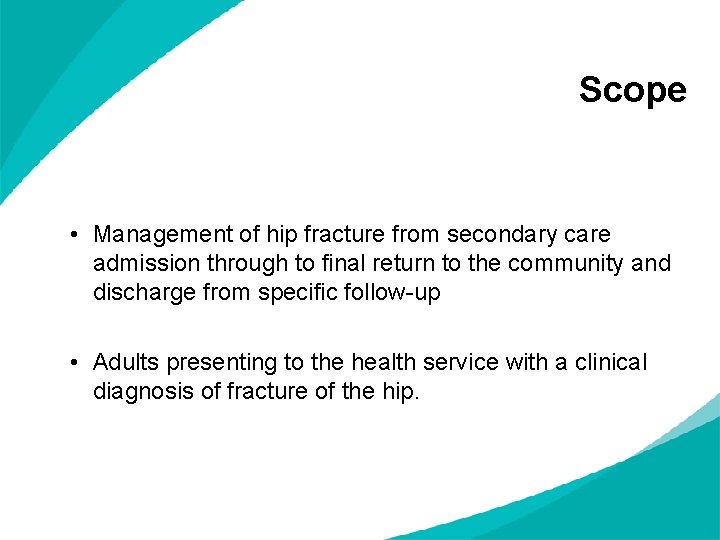 Scope

• Management of hip fracture from secondary care admission through to final return to the community and discharge from specific follow-up

• Adults presenting to the health service with a clinical diagnosis of fracture of the hip.